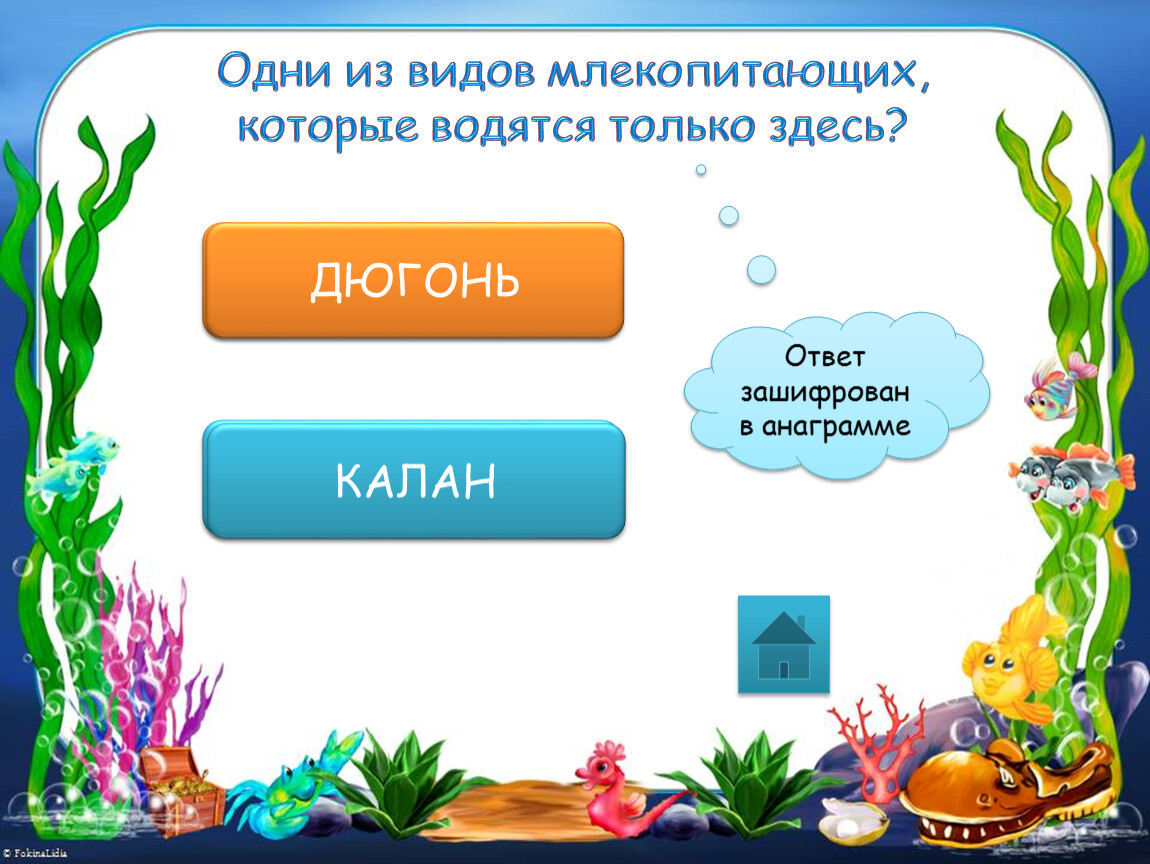 Одни из видов млекопитающих, которые водятся только здесь?

ДЮГОНЬ

КАЛАН

Ответ зашифрован в анаграмме

© FokinaLidia